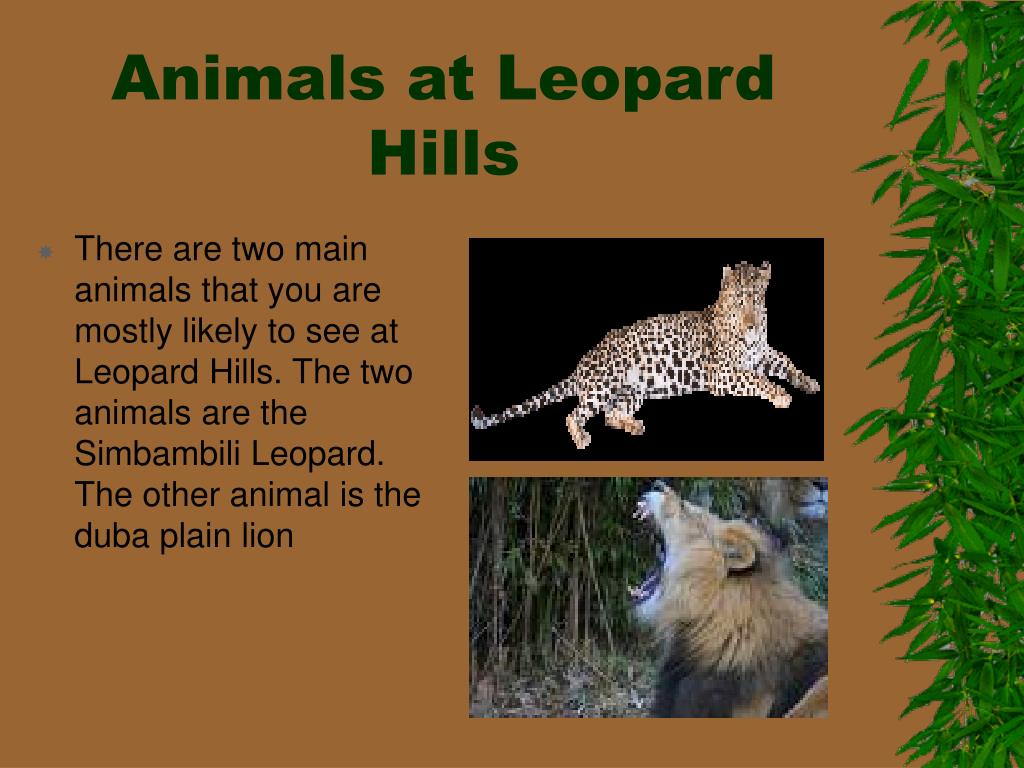 Animals at Leopard Hills

There are two main animals that you are mostly likely to see at Leopard Hills. The two animals are the Simbambili Leopard. The other animal is the duba plain lion